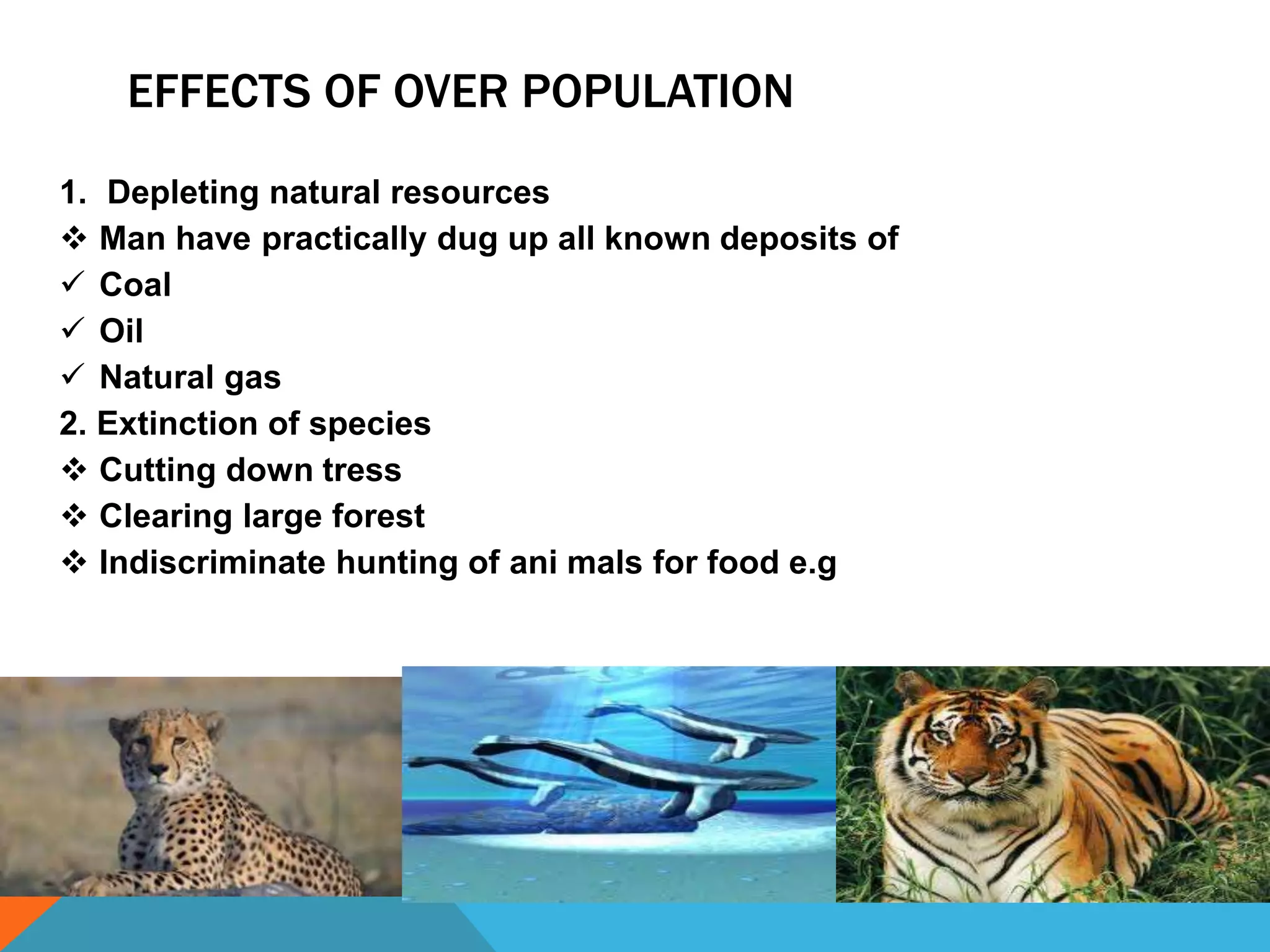 EFFECTS OF OVER POPULATION

1. Depleting natural resources

❖ Man have practically dug up all known deposits of

✓ Coal

✓ Oil

✓ Natural gas

2. Extinction of species

❖ Cutting down tress

❖ Clearing large forest

❖ Indiscriminate hunting of ani mals for food e.g